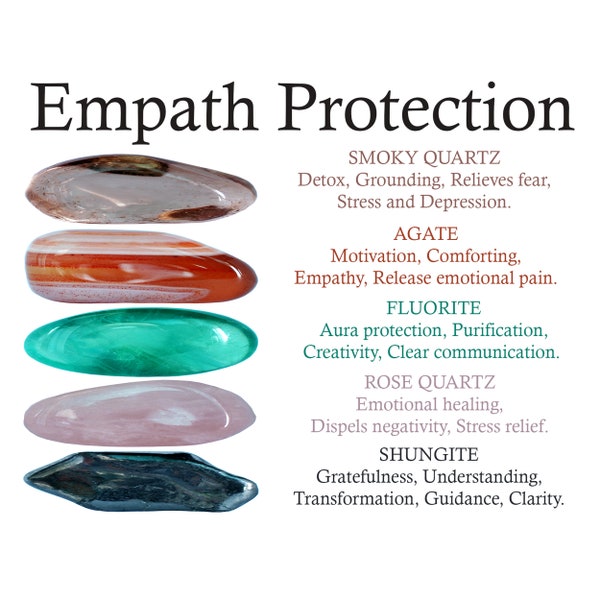 Empath Protection

SMOKY QUARTZ
Detox, Grounding, Relieves fear, Stress and Depression.

AGATE
Motivation, Comforting, Empathy, Release emotional pain.

FLUORITE
Aura protection, Purification, Creativity, Clear communication.

ROSE QUARTZ
Emotional healing, Dispels negativity, Stress relief.

SHUNGITE
Gratefulness, Understanding, Transformation, Guidance, Clarity.